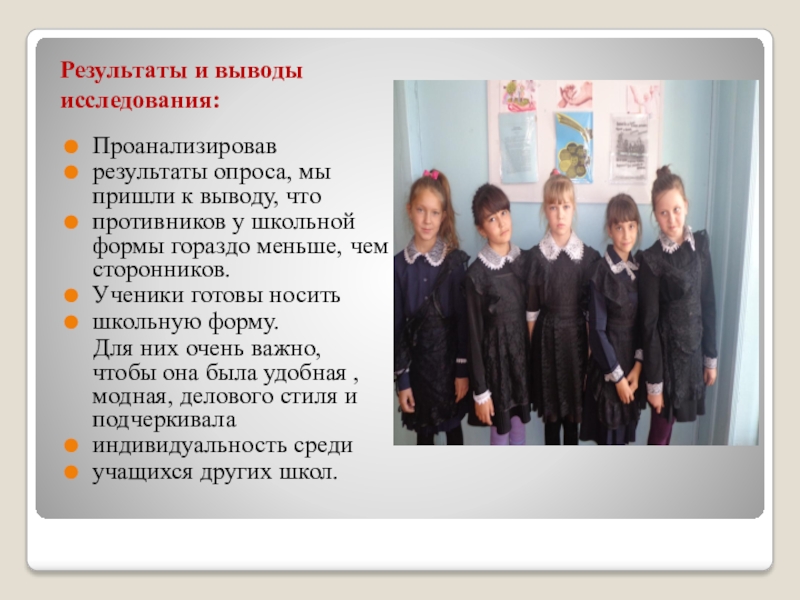 Результаты и выводы исследования:

Проанализировав

результаты опроса, мы пришли к выводу, что

противников у школьной формы гораздо меньше, чем сторонников.

Ученики готовы носить

школьную форму.

Для них очень важно, чтобы она была удобная , модная, делового стиля и подчеркивала

индивидуальность среди

учащихся других школ.